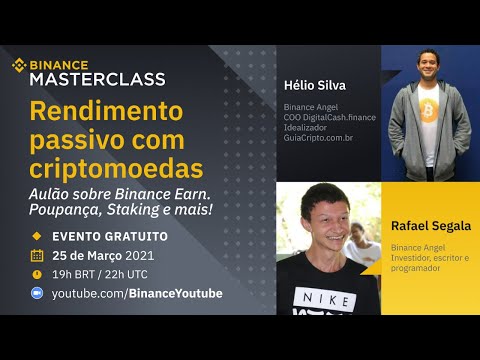 BINANCE
MASTERCLASS

Rendimento passivo com criptomoedas

Aulão sobre Binance Earn. Poupança, Staking e mais!

EVENTO GRATUITO

25 de Março 2021

19h BRT / 22h UTC

youtube.com/BinanceYoutube

Hélio Silva

Binance Angel
COO DigitalCash.finance
Idealizador
GuiaCripto.com.br

Rafael Segala

Binance Angel
Investidor, escritor e programador

NIKE